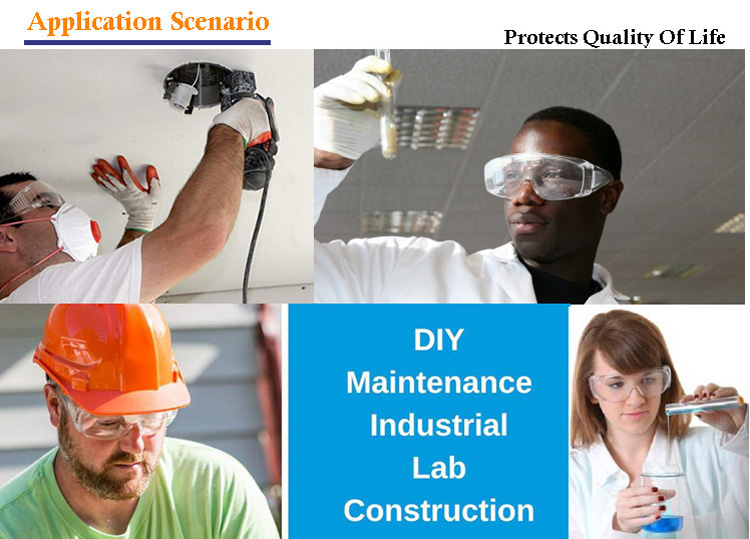 Application Scenario

Protects Quality Of Life

DIY
Maintenance
Industrial
Lab
Construction